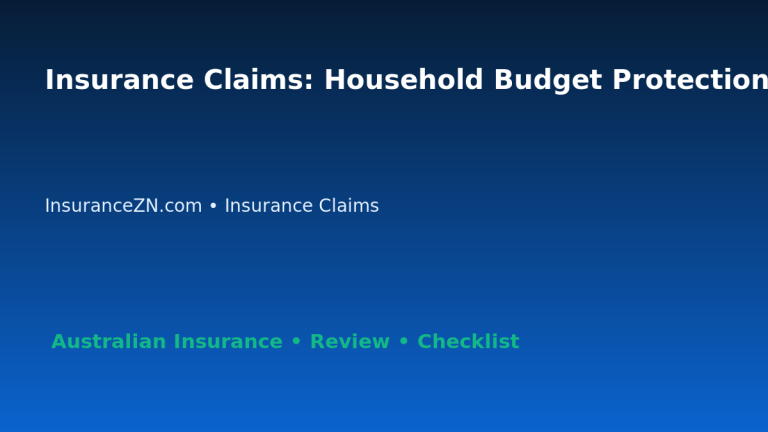 Insurance Claims: Household Budget Protection

InsuranceZN.com • Insurance Claims

Australian Insurance • Review • Checklist